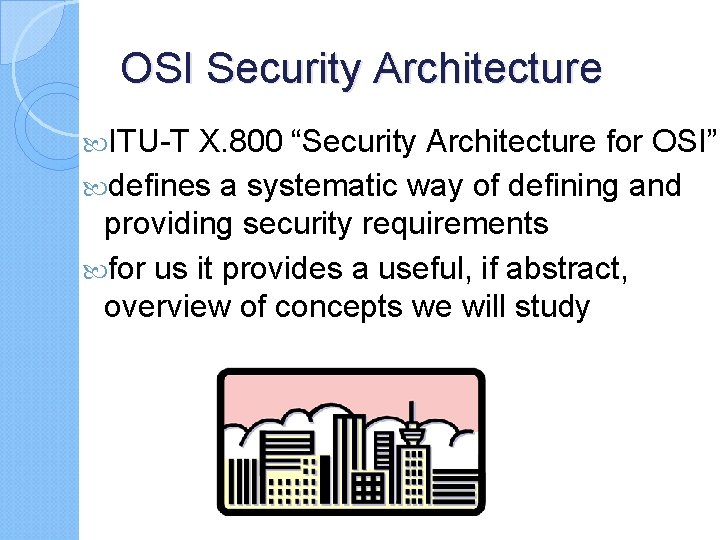 OSI Security Architecture

ITU-T X.800 “Security Architecture for OSI”

defines a systematic way of defining and providing security requirements

for us it provides a useful, if abstract, overview of concepts we will study